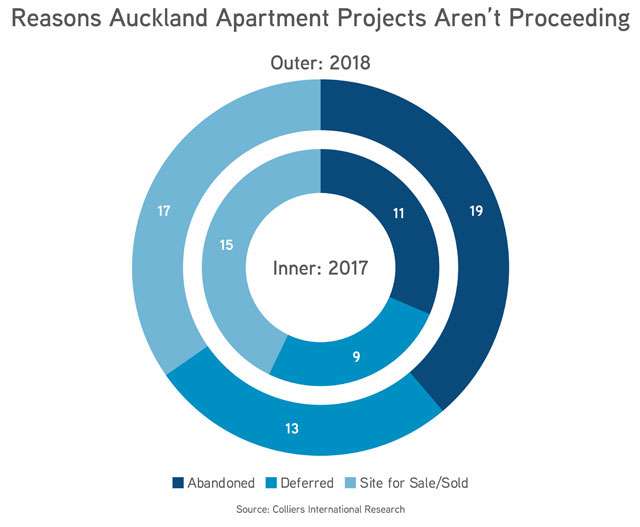 Reasons Auckland Apartment Projects Aren't Proceeding

Outer: 2018

17

19

15

11

Inner: 2017

9

13

Abandoned  Deferred  Site for Sale/Sold

Source: Colliers International Research